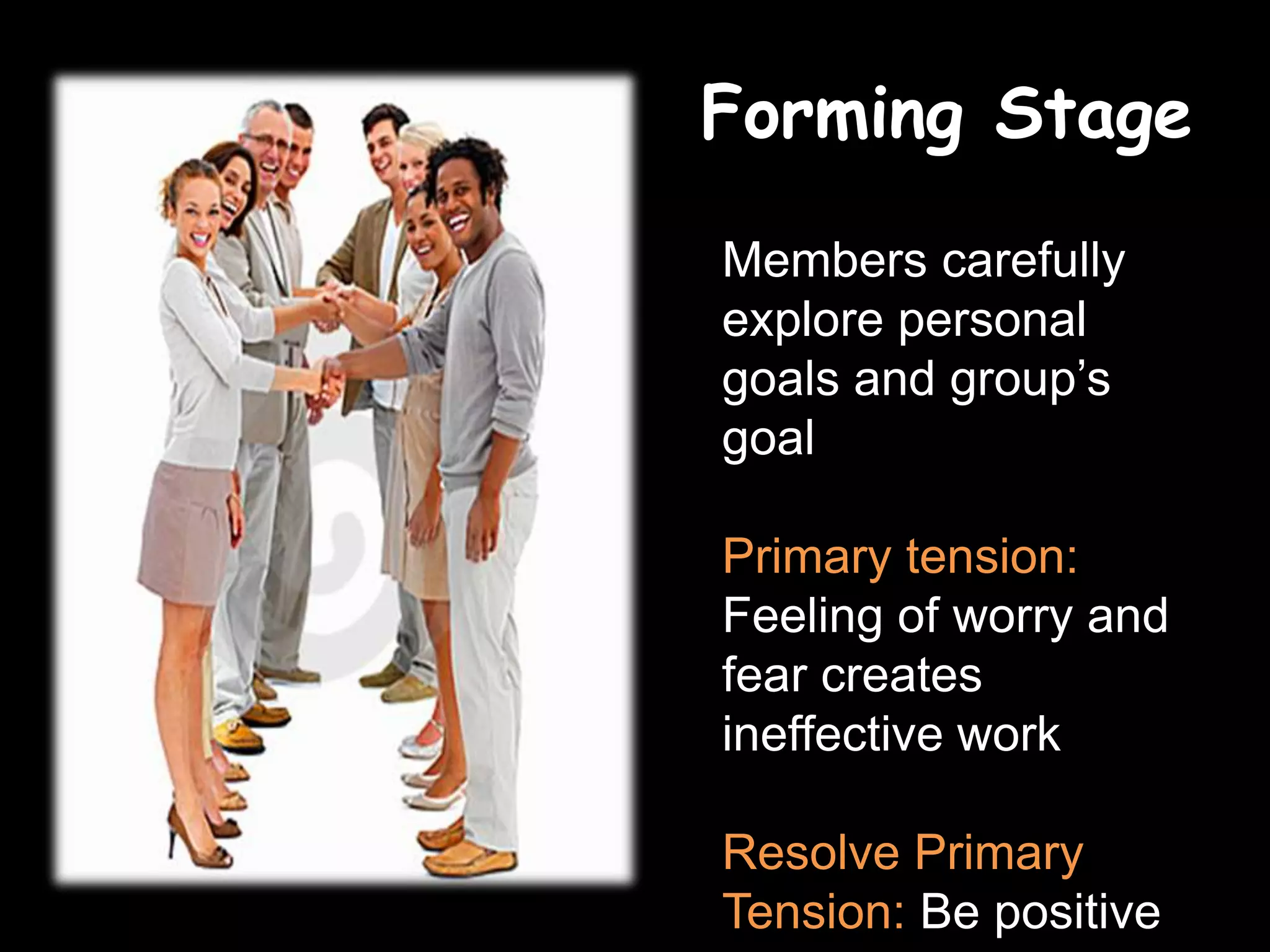 Forming Stage

Members carefully explore personal goals and group's goal

Primary tension: Feeling of worry and fear creates ineffective work

Resolve Primary Tension: Be positive